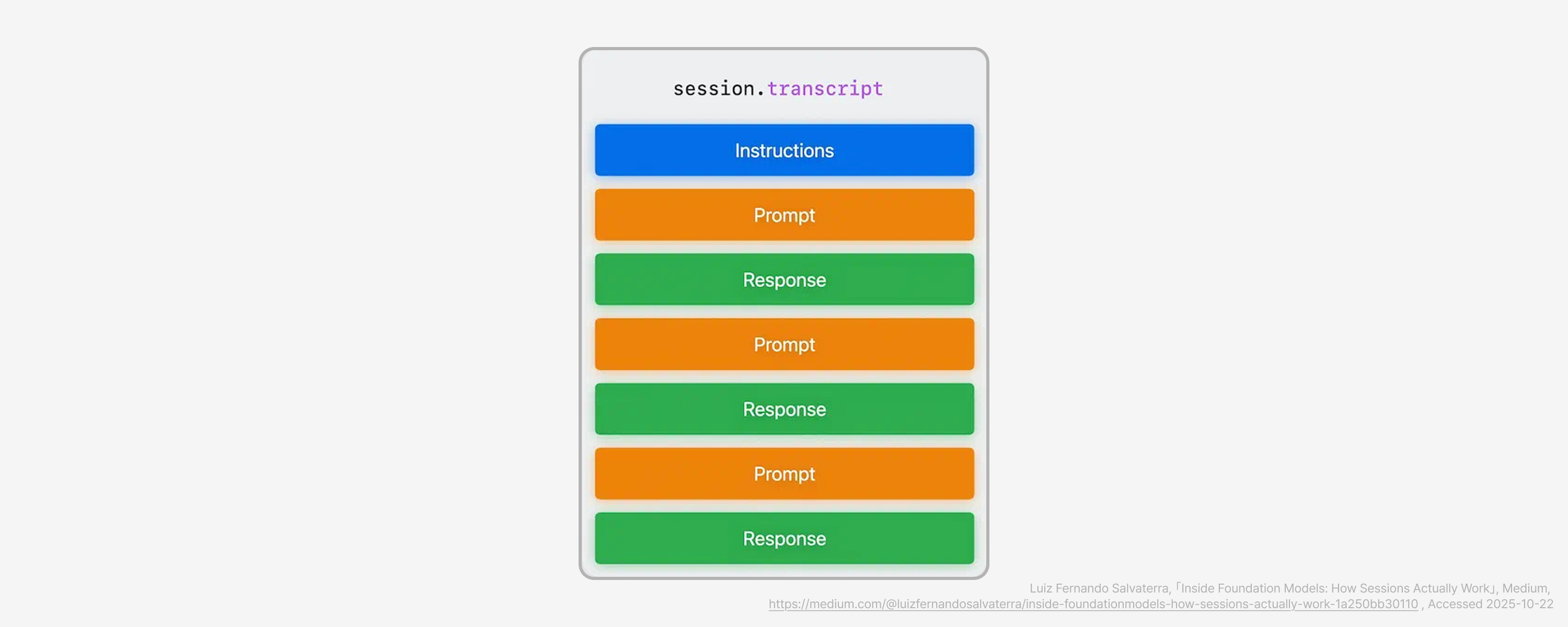 session.transcript

Instructions

Prompt

Response

Prompt

Response

Prompt

Response

Luiz Fernando Salvaterra, 「Inside Foundation Models: How Sessions Actually Work」, Medium, https://medium.com/@luizfernandosalvaterra/inside-foundationmodels-how-sessions-actually-work-1a250bb30110 , Accessed 2025-10-22